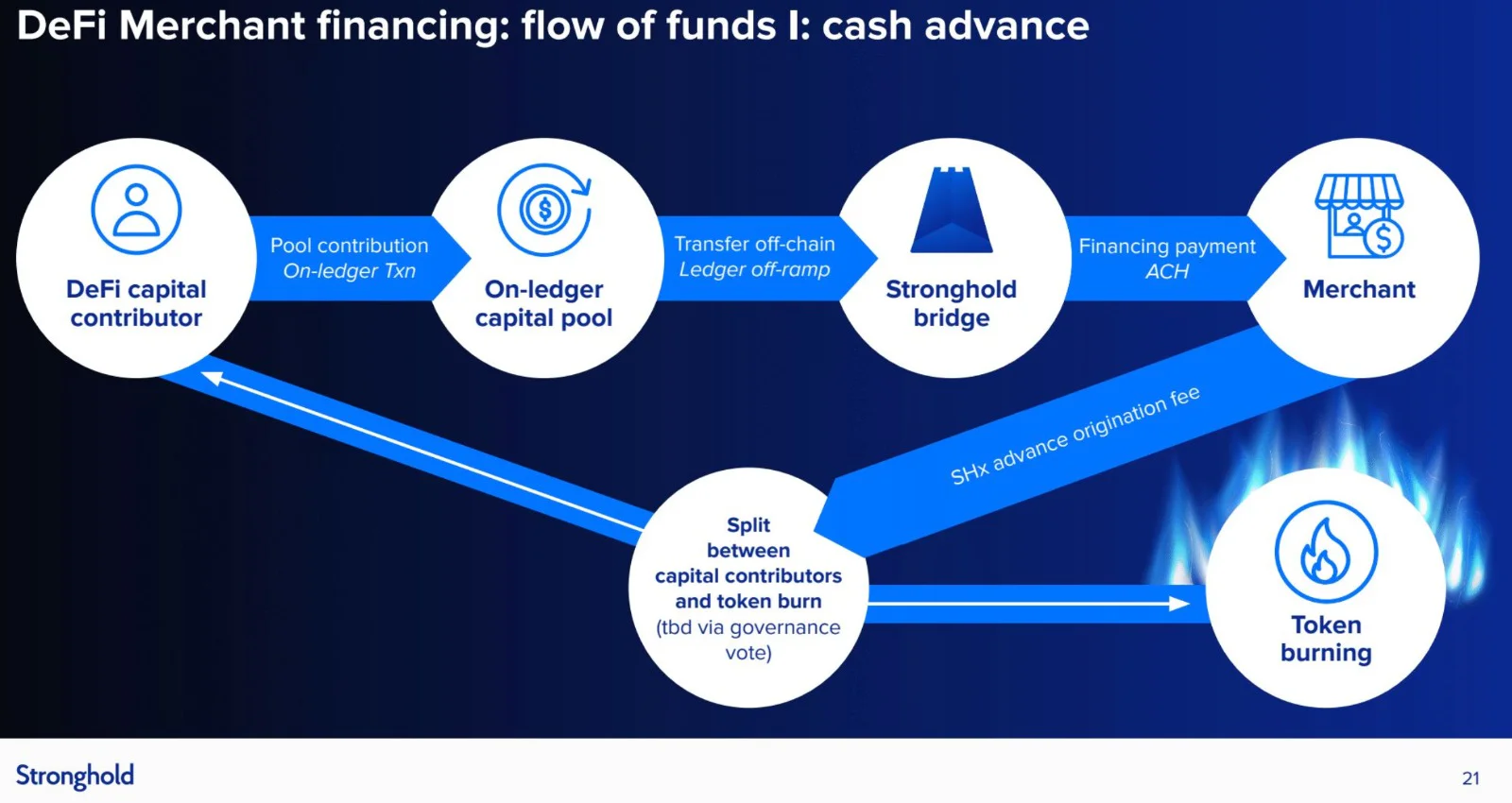 DeFi Merchant financing: flow of funds I: cash advance

DeFi capital contributor

Pool contribution
On-ledger Txn

On-ledger capital pool

Transfer off-chain
Ledger off-ramp

Stronghold bridge

Financing payment
ACH

Merchant

SHx advance origination fee

Split between capital contributors and token burn (tbd via governance vote)

Token burning

Stronghold

21